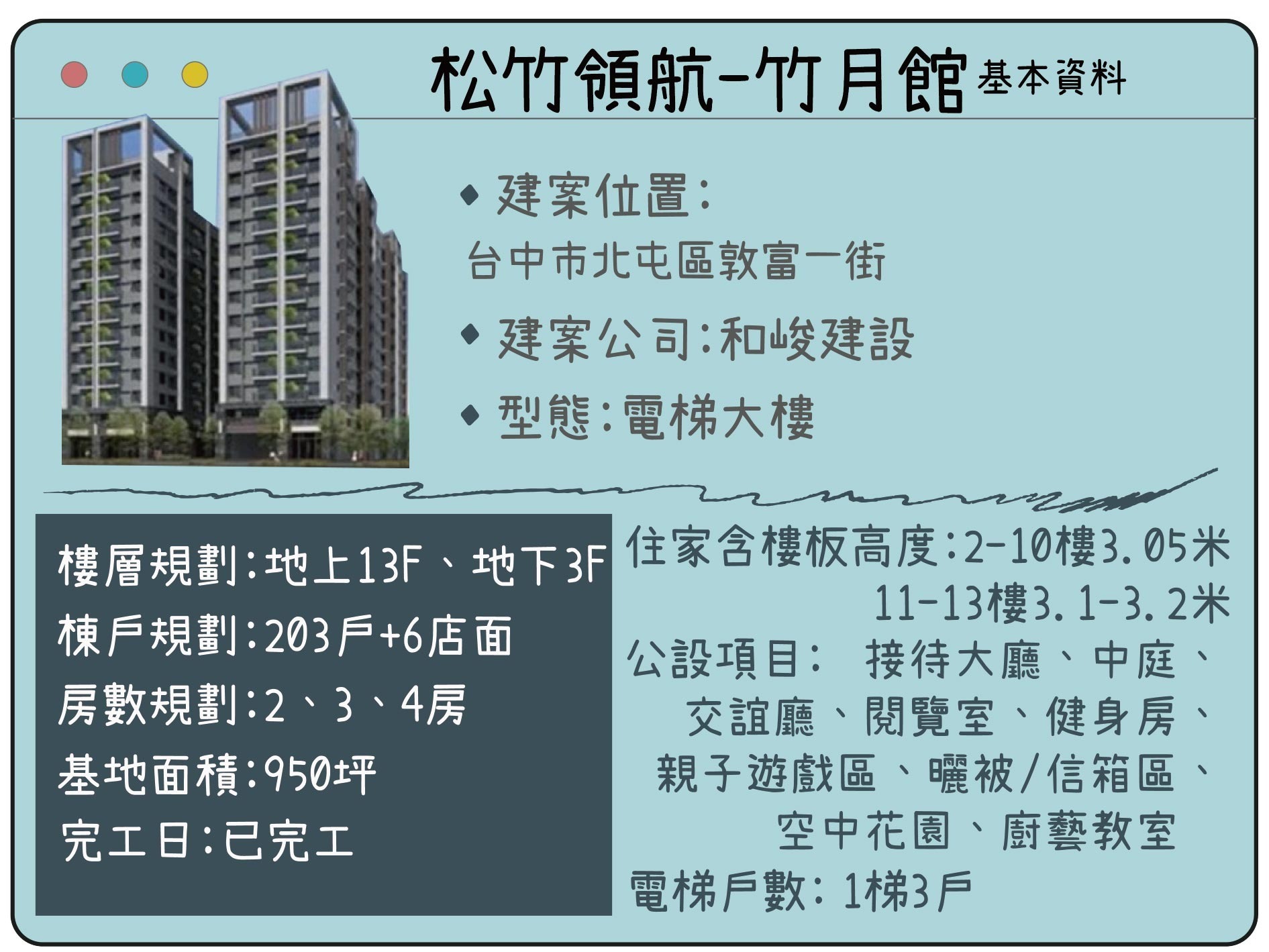 松竹領航-竹月館 基本資料

◆ 建案位置:
台中市北屯區敦富一街

◆ 建案公司:和峻建設

◆ 型態:電梯大樓

樓層規劃:地上13F、地下3F
棟戶規劃:203戶+6店面
房數規劃:2、3、4房
基地面積:950坪
完工日:已完工

住家含樓板高度:2-10樓3.05米
11-13樓3.1-3.2米
公設項目: 接待大廳、中庭、交誼廳、閱覽室、健身房、親子遊戲區、曬被/信箱區、空中花園、廚藝教室
電梯戶數: 1梯3戶